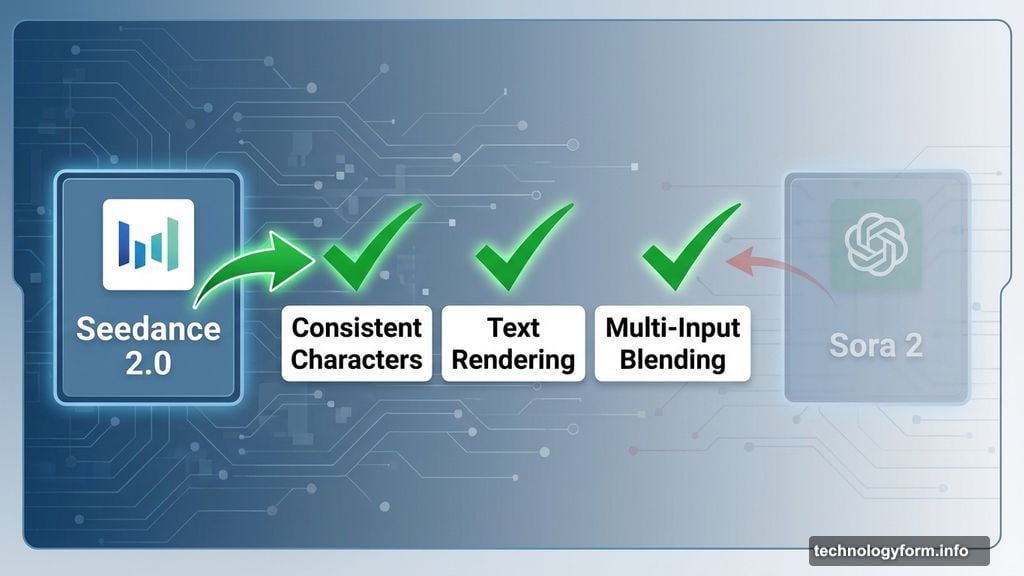 Seedance 2.0

Consistent Characters

Text Rendering

Multi-Input Blending

Sora 2

technologyform.info